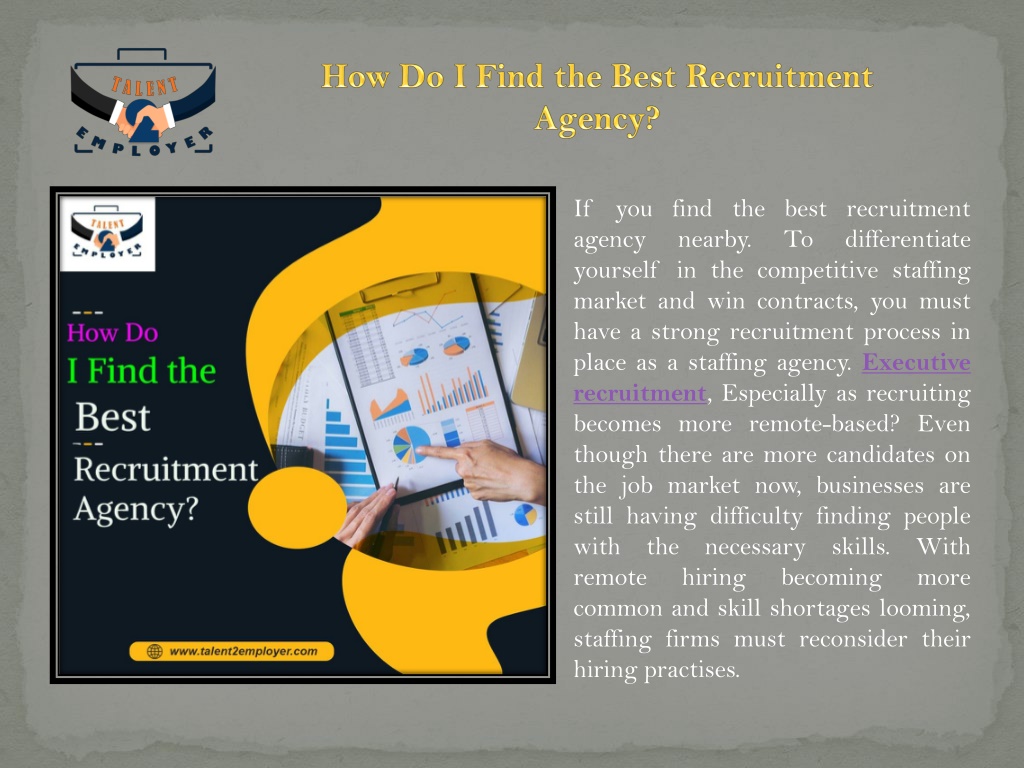 TALENT 2 EMPLOYER

How Do I Find the Best Recruitment Agency?

TALENT 2 EMPLOYER

How Do I Find the Best Recruitment Agency?

www.talent2employer.com

If you find the best recruitment agency nearby. To differentiate yourself in the competitive staffing market and win contracts, you must have a strong recruitment process in place as a staffing agency. Executive recruitment, Especially as recruiting becomes more remote-based? Even though there are more candidates on the job market now, businesses are still having difficulty finding people with the necessary skills. With remote hiring becoming more common and skill shortages looming, staffing firms must reconsider their hiring practises.